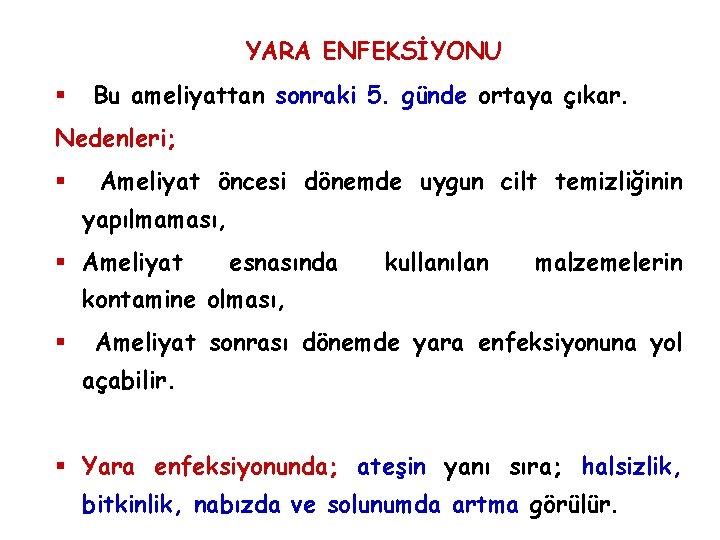 YARA ENFEKSİYONU

▪ Bu ameliyattan sonraki 5. günde ortaya çıkar.

Nedenleri;

▪ Ameliyat öncesi dönemde uygun cilt temizliğinin yapılmaması,

▪ Ameliyat esnasında kullanılan malzemelerin kontamine olması,

▪ Ameliyat sonrası dönemde yara enfeksiyonuna yol açabilir.

▪ Yara enfeksiyonunda; ateşin yanı sıra; halsizlik, bitkinlik, nabızda ve solunumda artma görülür.